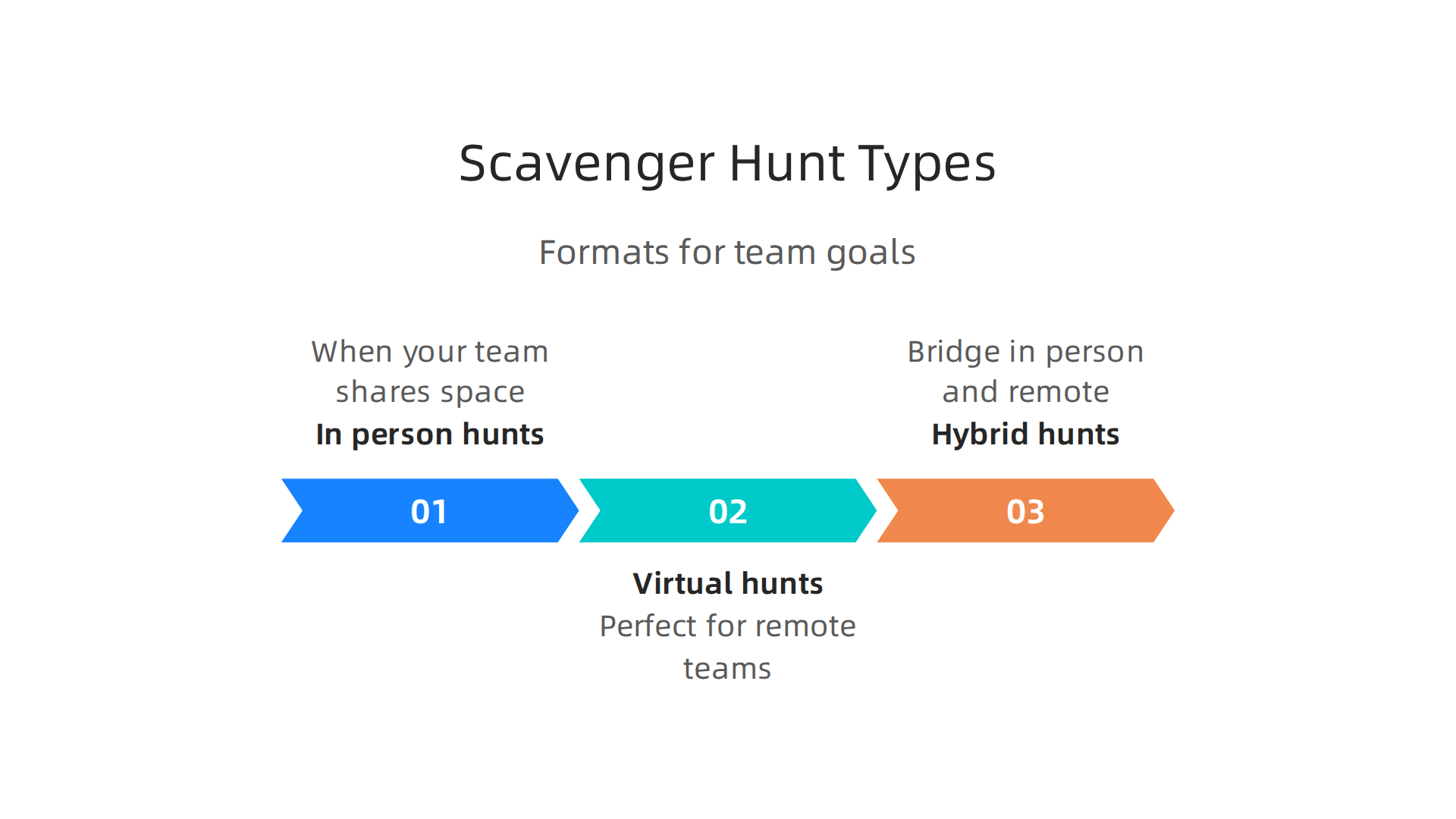 Scavenger Hunt Types

Formats for team goals

When your team shares space
In person hunts

Bridge in person and remote
Hybrid hunts

01

02

03

Virtual hunts
Perfect for remote teams